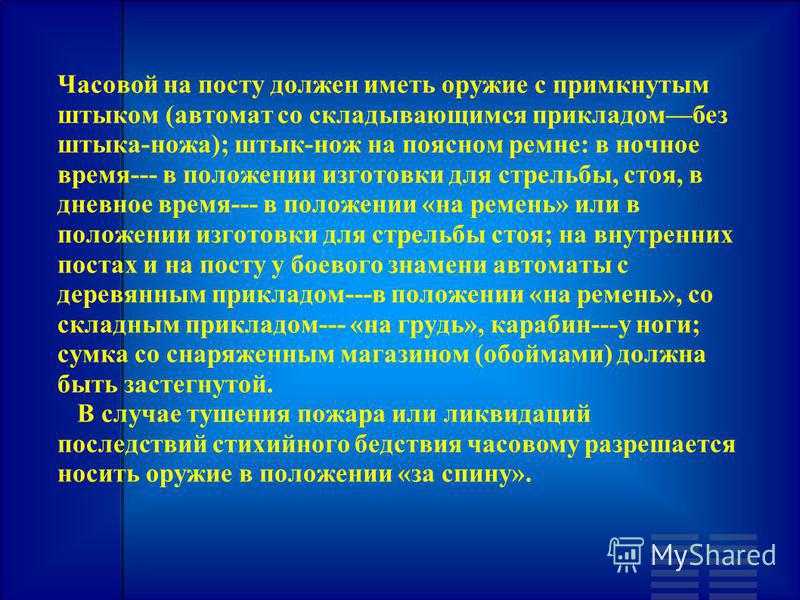 Часовой на посту должен иметь оружие с примкнутым штыком (автомат со складывающимся прикладом—без штыка-ножа); штык-нож на поясном ремне: в ночное время--- в положении изготовки для стрельбы, стоя, в дневное время--- в положении «на ремень» или в положении изготовки для стрельбы стоя; на внутренних постах и на посту у боевого знамени автоматы с деревянным прикладом---в положении «на ремень», со складным прикладом--- «на грудь», карабин---у ноги; сумка со снаряженным магазином (обоймами) должна быть застегнутой.

В случае тушения пожара или ликвидаций последствий стихийного бедствия часовому разрешается носить оружие в положении «за спину».

MyShared